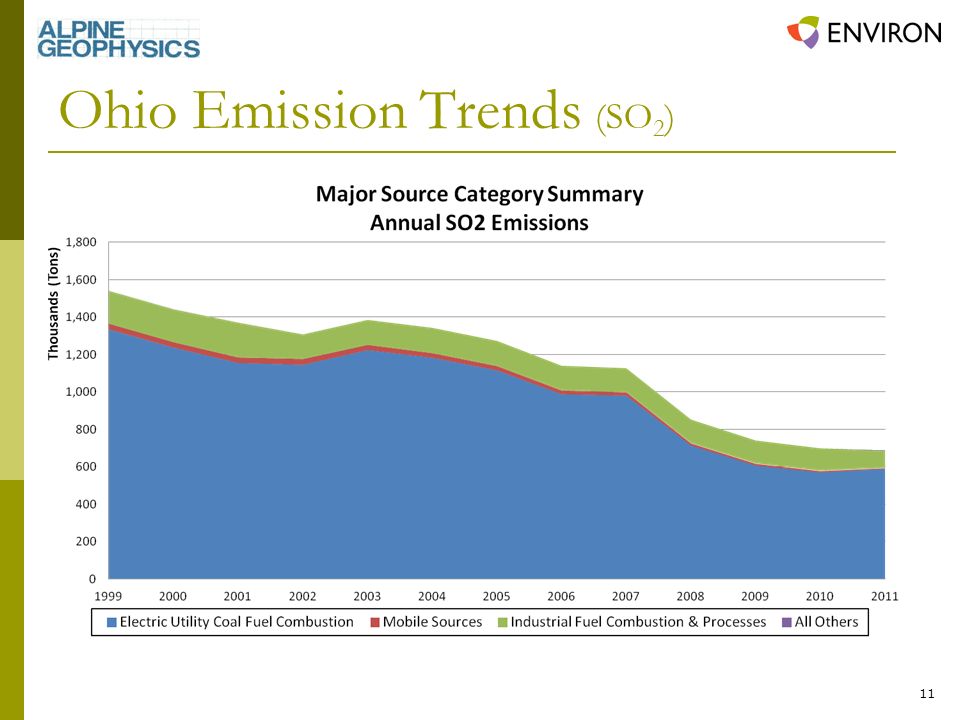 ALPINE GEOPHYSICS

ENVIRON

Ohio Emission Trends ($SO_2$)

Major Source Category Summary
Annual SO2 Emissions

Thousands (Tons)

1,800
1,600
1,400
1,200
1,000
800
600
400
200
0

1999 2000 2001 2002 2003 2004 2005 2006 2007 2008 2009 2010 2011

Electric Utility Coal Fuel Combustion
Mobile Sources
Industrial Fuel Combustion & Processes
All Others

11